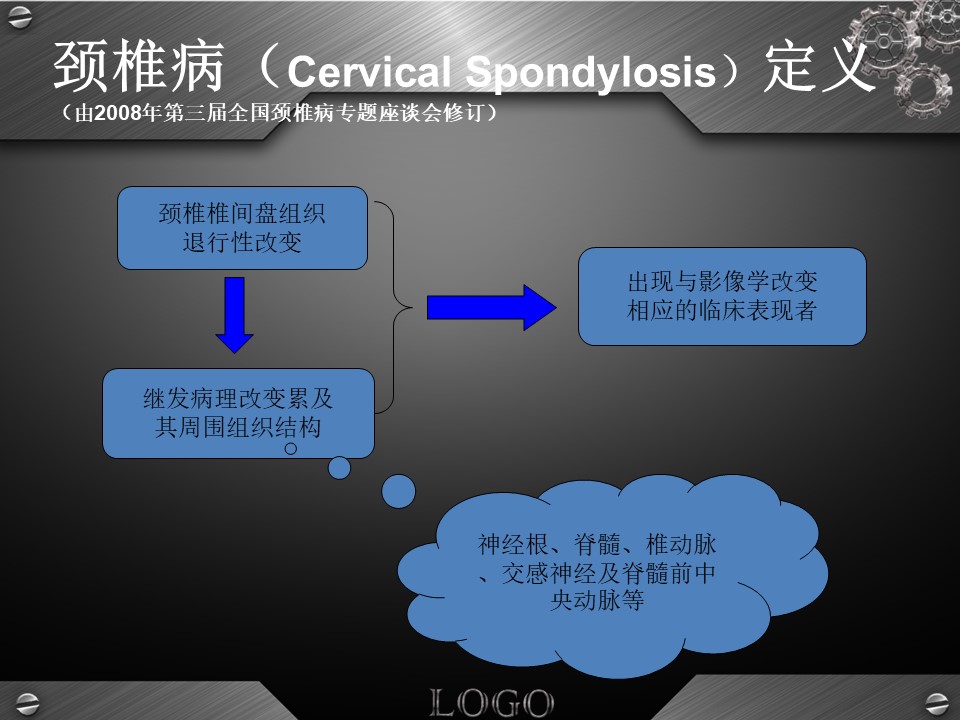 颈椎病（Cervical Spondylosis）定义

（由2008年第三届全国颈椎病专题座谈会修订）

颈椎椎间盘组织退行性改变

继发病理改变累及其周围组织结构

出现与影像学改变相应的临床表现者

神经根、脊髓、椎动脉、交感神经及脊髓前中央动脉等

LOGO